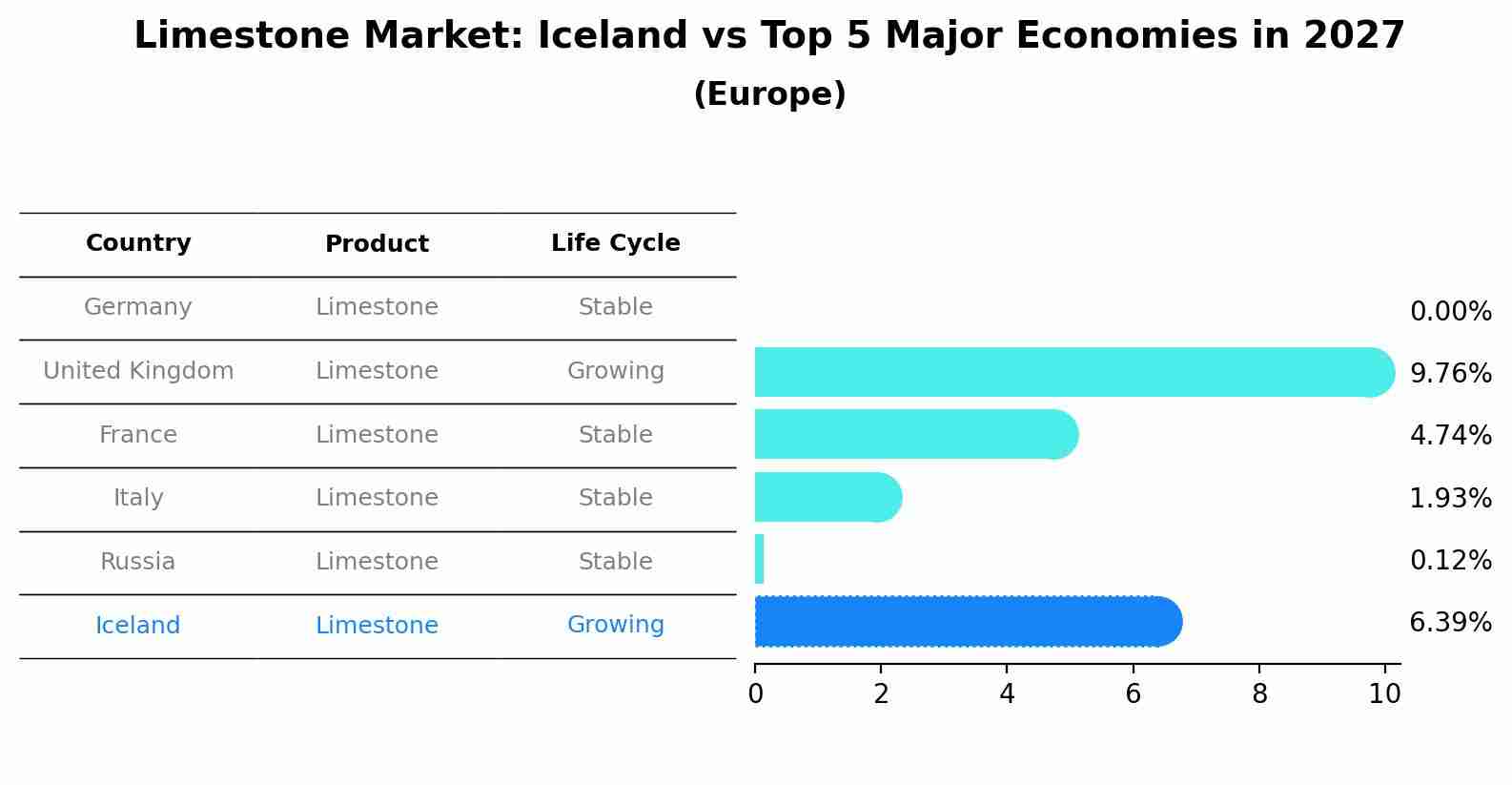 Limestone Market: Iceland vs Top 5 Major Economies in 2027
(Europe)

| Country | Product | Life Cycle |
|---|---|---|
| Germany | Limestone | Stable |
| United Kingdom | Limestone | Growing |
| France | Limestone | Stable |
| Italy | Limestone | Stable |
| Russia | Limestone | Stable |
| Iceland | Limestone | Growing |

0.00%
9.76%
4.74%
1.93%
0.12%
6.39%

0 2 4 6 8 10